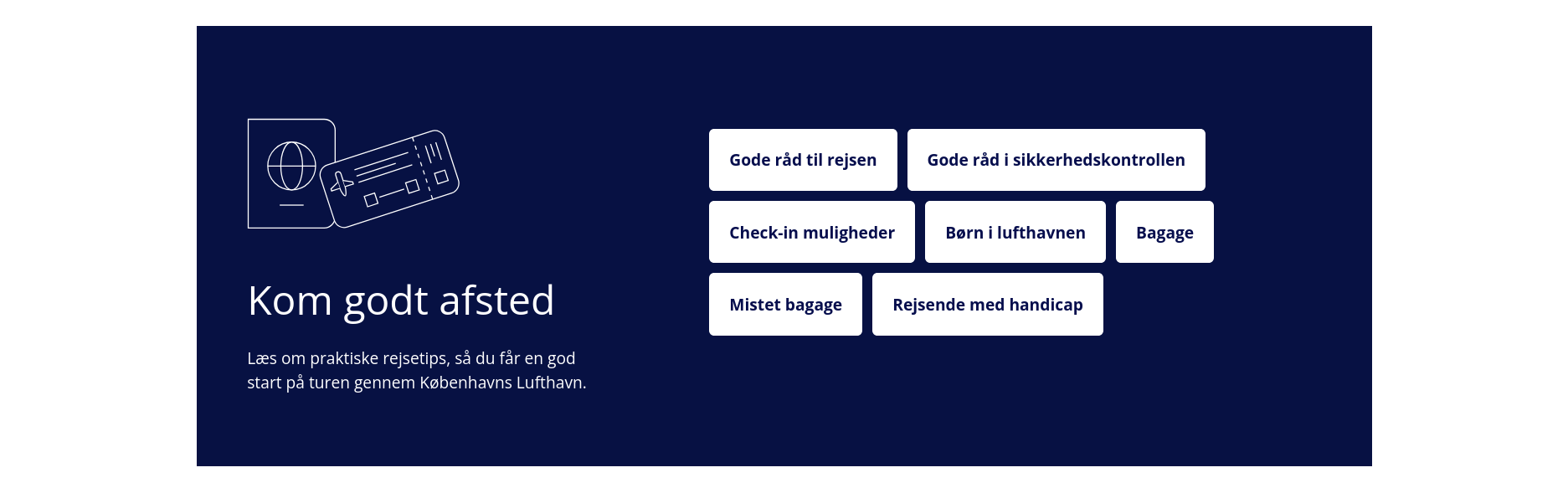 Kom godt afsted

Læs om praktiske rejsetips, så du får en god start på turen gennem Københavns Lufthavn.

Gode råd til rejsen

Gode råd i sikkerhedskontrollen

Check-in muligheder

Børn i lufthavnen

Bagage

Mistet bagage

Rejsende med handicap